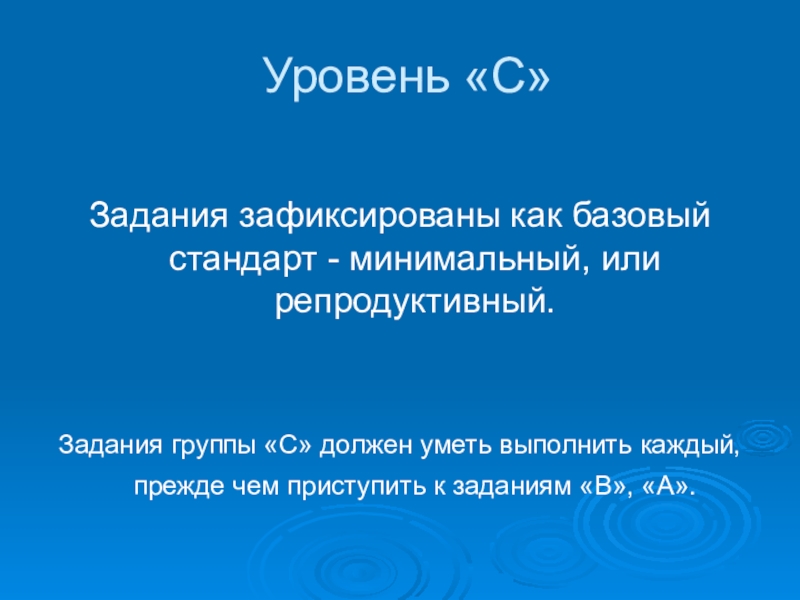 Уровень «С»

Задания зафиксированы как базовый стандарт - минимальный, или репродуктивный.

Задания группы «С» должен уметь выполнить каждый, прежде чем приступить к заданиям «В», «А».